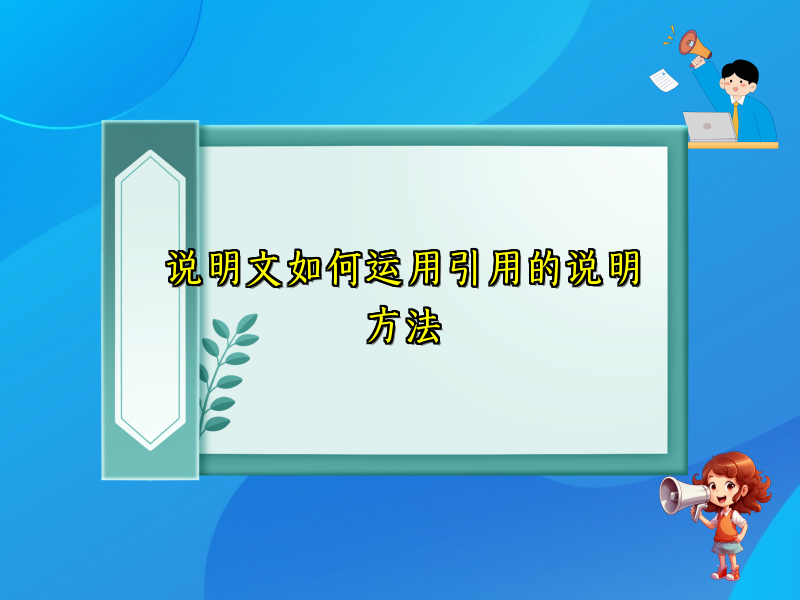 说明文如何运用引用的说明方法